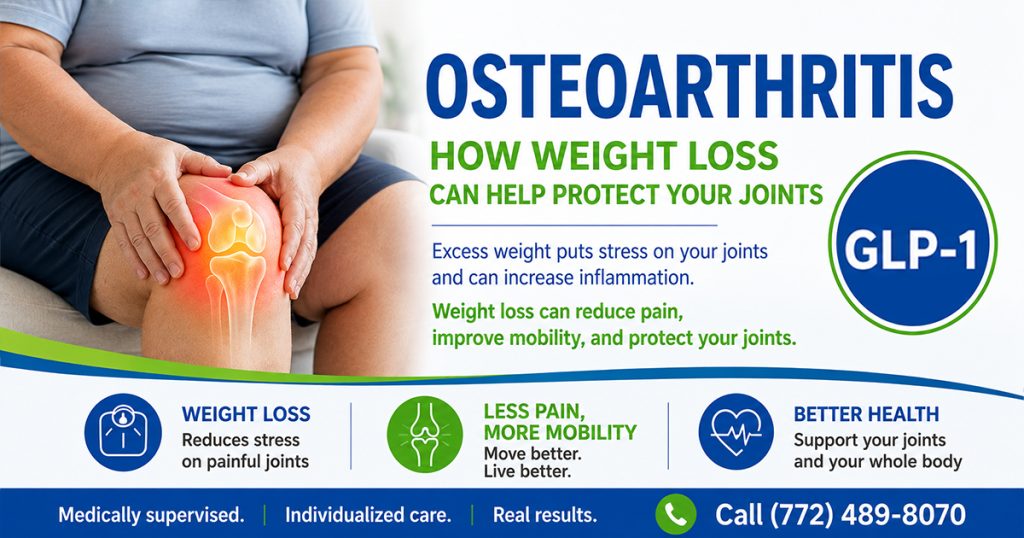 OSTEOARTHRITIS

HOW WEIGHT LOSS CAN HELP PROTECT YOUR JOINTS

GLP-1

Excess weight puts stress on your joints and can increase inflammation.

Weight loss can reduce pain, improve mobility, and protect your joints.

WEIGHT LOSS
Reduces stress on painful joints

LESS PAIN, MORE MOBILITY
Move better. Live better.

BETTER HEALTH
Support your joints and your whole body

Medically supervised. | Individualized care. | Real results.

Call (772) 489-8070